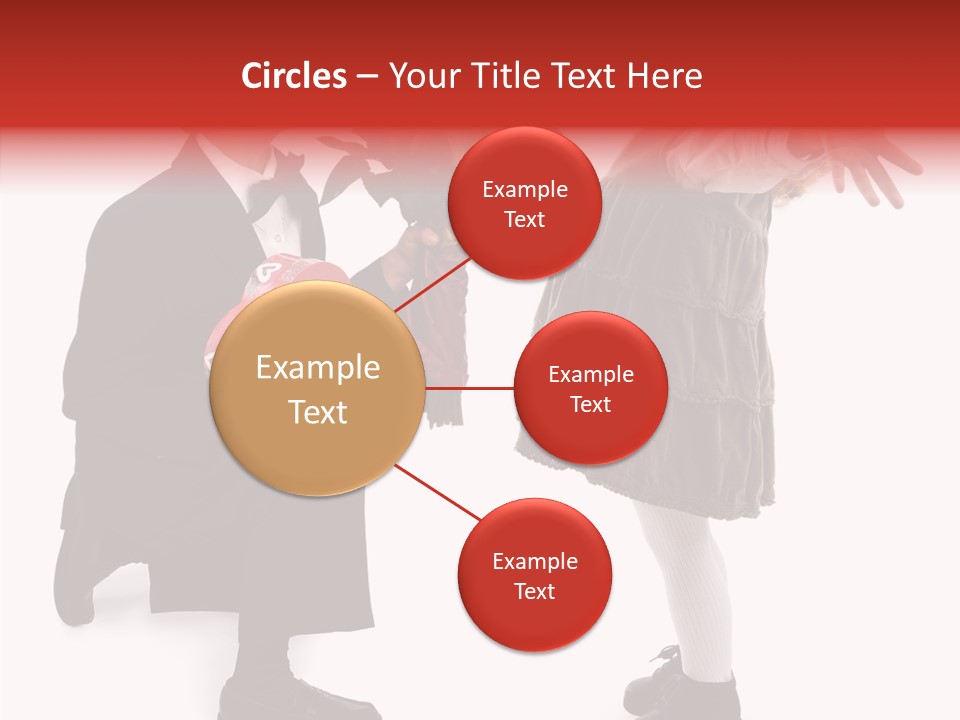 Circles – Your Title Text Here

Example Text

Example Text

Example Text

Example Text